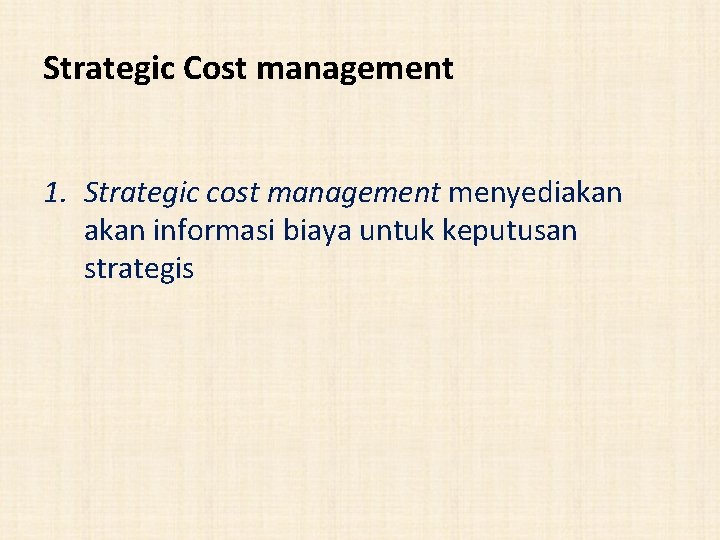 Strategic Cost management

1. Strategic cost management menyediakan akan informasi biaya untuk keputusan strategis